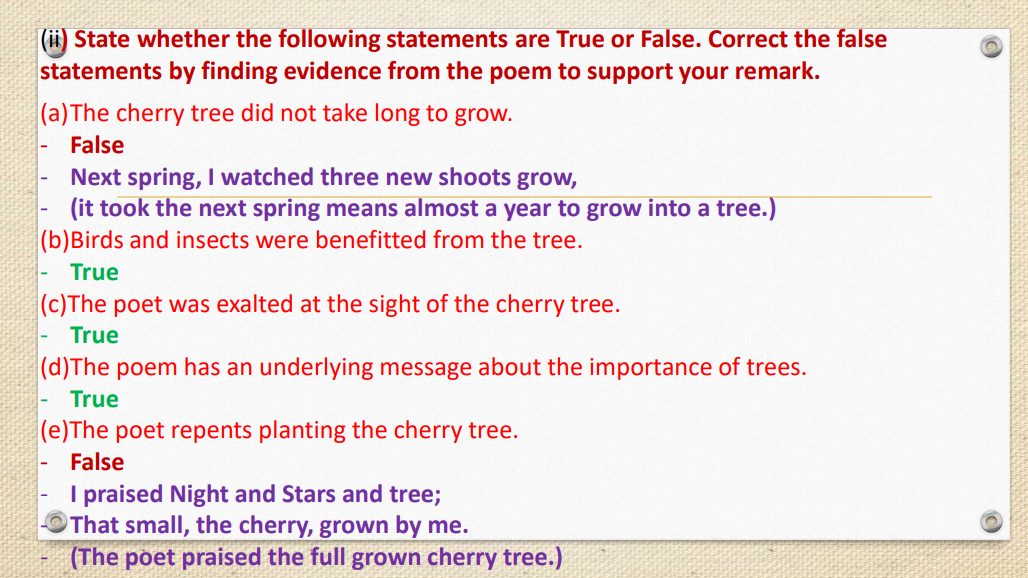 (ii) State whether the following statements are True or False. Correct the false statements by finding evidence from the poem to support your remark.

(a)The cherry tree did not take long to grow.

- False
- Next spring, I watched three new shoots grow,
- (it took the next spring means almost a year to grow into a tree.)

(b)Birds and insects were benefitted from the tree.

- True

(c)The poet was exalted at the sight of the cherry tree.

- True

(d)The poem has an underlying message about the importance of trees.

- True

(e)The poet repents planting the cherry tree.

- False
- I praised Night and Stars and tree;
- That small, the cherry, grown by me.
- (The poet praised the full grown cherry tree.)